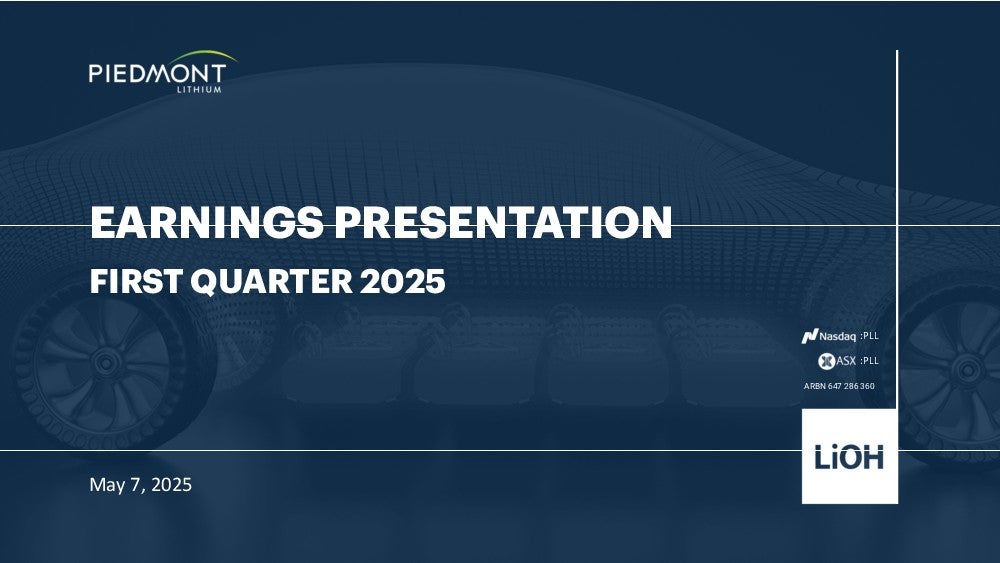 PIEDMONT
LITHIUM

EARNINGS PRESENTATION
FIRST QUARTER 2025

Nasdaq :PLL
ASX :PLL
ARBN 647 286 360

LiOH

May 7, 2025